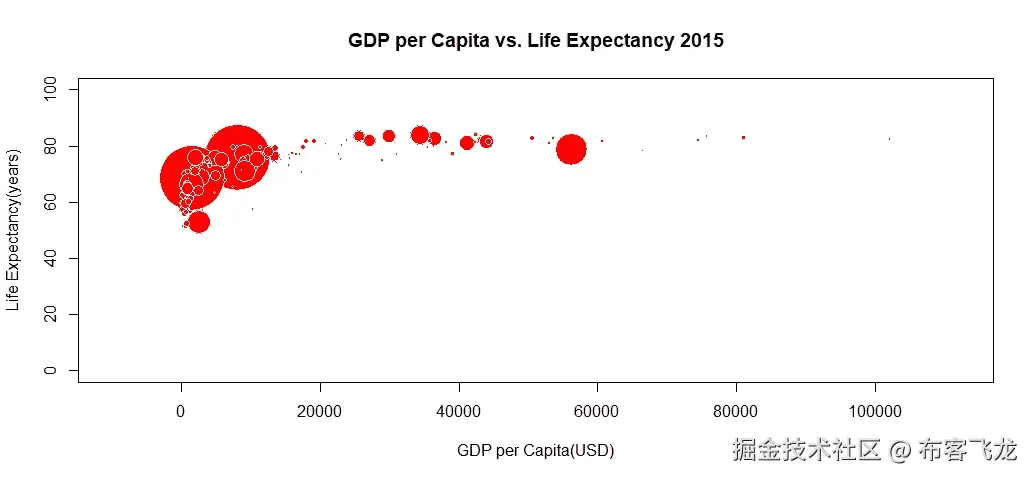 GDP per Capita vs. Life Expectancy 2015

Life Expectancy(years)

100
80
60
40
20
0

0
20000
40000
60000
80000
100000

GDP per Capita(USD)

掘金技术社区 @ 布客飞龙